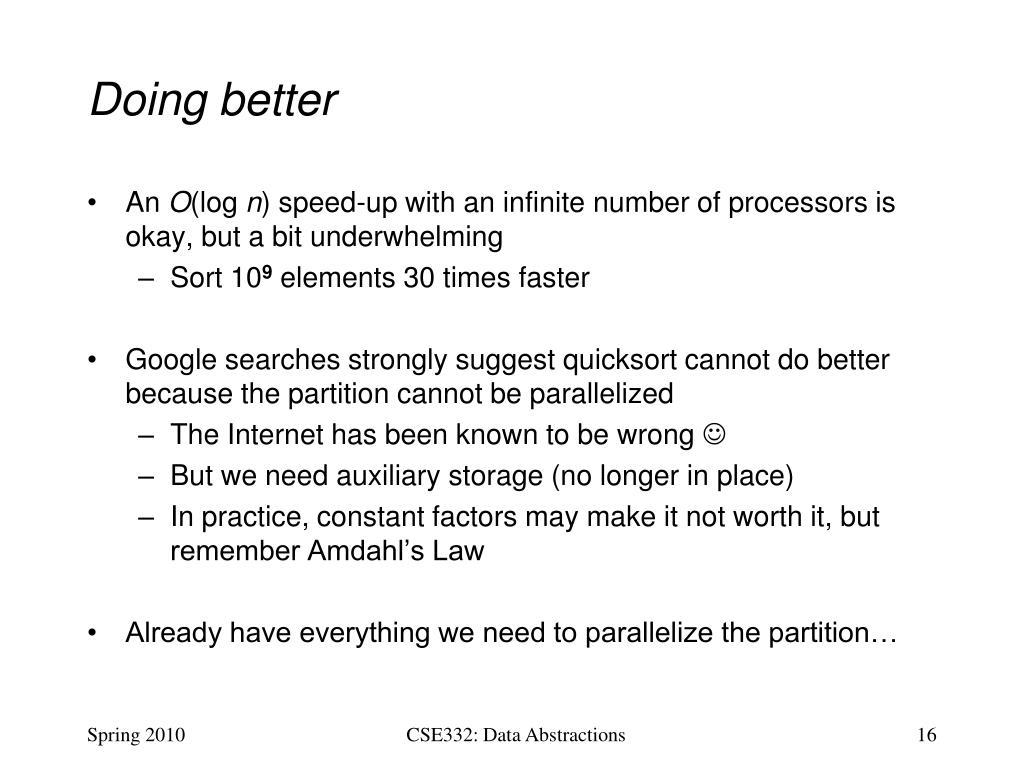 Doing better

• An $O(\log n)$ speed-up with an infinite number of processors is okay, but a bit underwhelming
  – Sort $10^9$ elements 30 times faster

• Google searches strongly suggest quicksort cannot do better because the partition cannot be parallelized
  – The Internet has been known to be wrong ☺
  – But we need auxiliary storage (no longer in place)
  – In practice, constant factors may make it not worth it, but remember Amdahl's Law

• Already have everything we need to parallelize the partition…

Spring 2010

CSE332: Data Abstractions

16